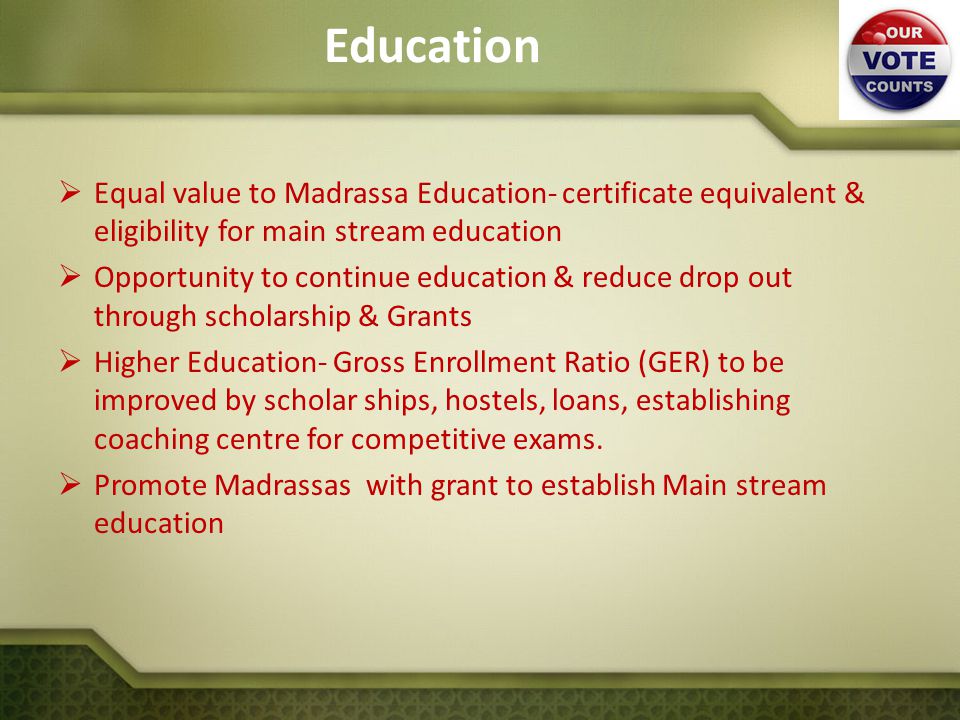 Education

OUR VOTE COUNTS

➢ Equal value to Madrassa Education- certificate equivalent & eligibility for main stream education

➢ Opportunity to continue education & reduce drop out through scholarship & Grants

➢ Higher Education- Gross Enrollment Ratio (GER) to be improved by scholar ships, hostels, loans, establishing coaching centre for competitive exams.

➢ Promote Madrassas with grant to establish Main stream education